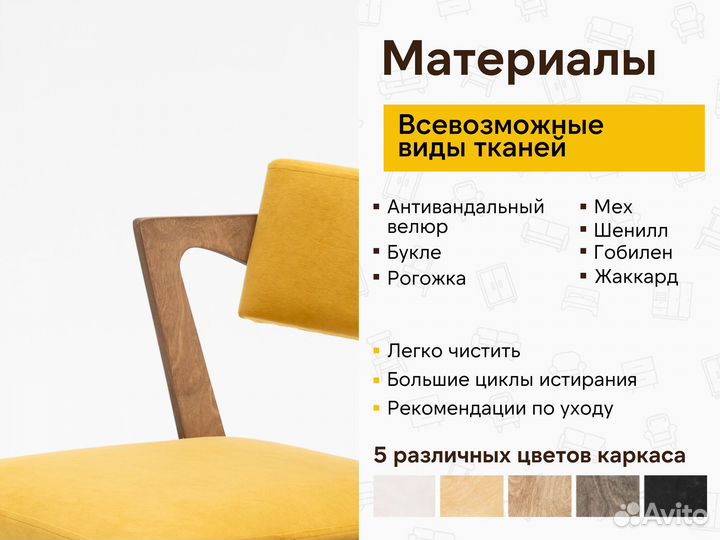 Материалы

Всевозможные виды тканей

▪ Антивандальный велюр
▪ Букле
▪ Рогожка

▪ Мех
▪ Шенилл
▪ Гобилен
▪ Жаккард

▪ Легко чистить
▪ Большие циклы истирания
▪ Рекомендации по уходу

5 различных цветов каркаса

Avito